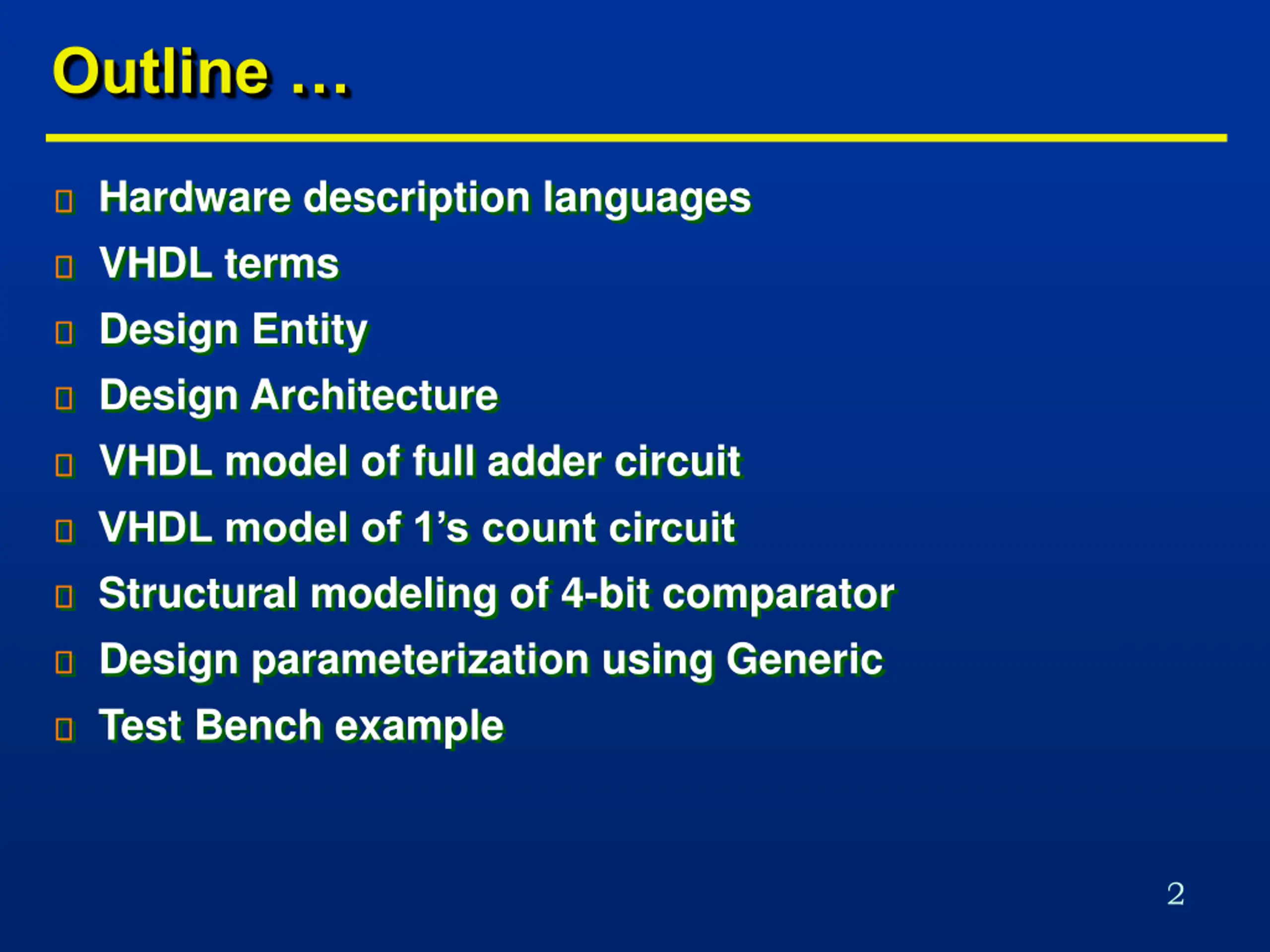 Outline …

- Hardware description languages
- VHDL terms
- Design Entity
- Design Architecture
- VHDL model of full adder circuit
- VHDL model of 1’s count circuit
- Structural modeling of 4-bit comparator
- Design parameterization using Generic
- Test Bench example

2